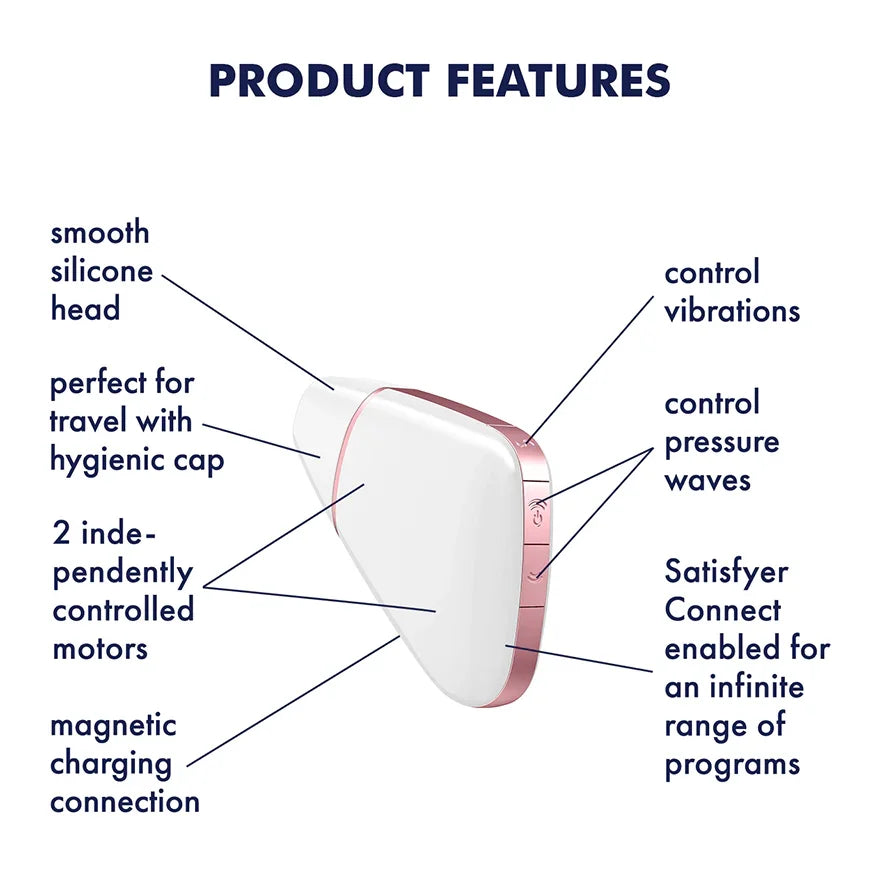 PRODUCT FEATURES

smooth silicone head

perfect for travel with hygienic cap

2 independently controlled motors

magnetic charging connection

control vibrations

control pressure waves

Satisfyer Connect enabled for an infinite range of programs